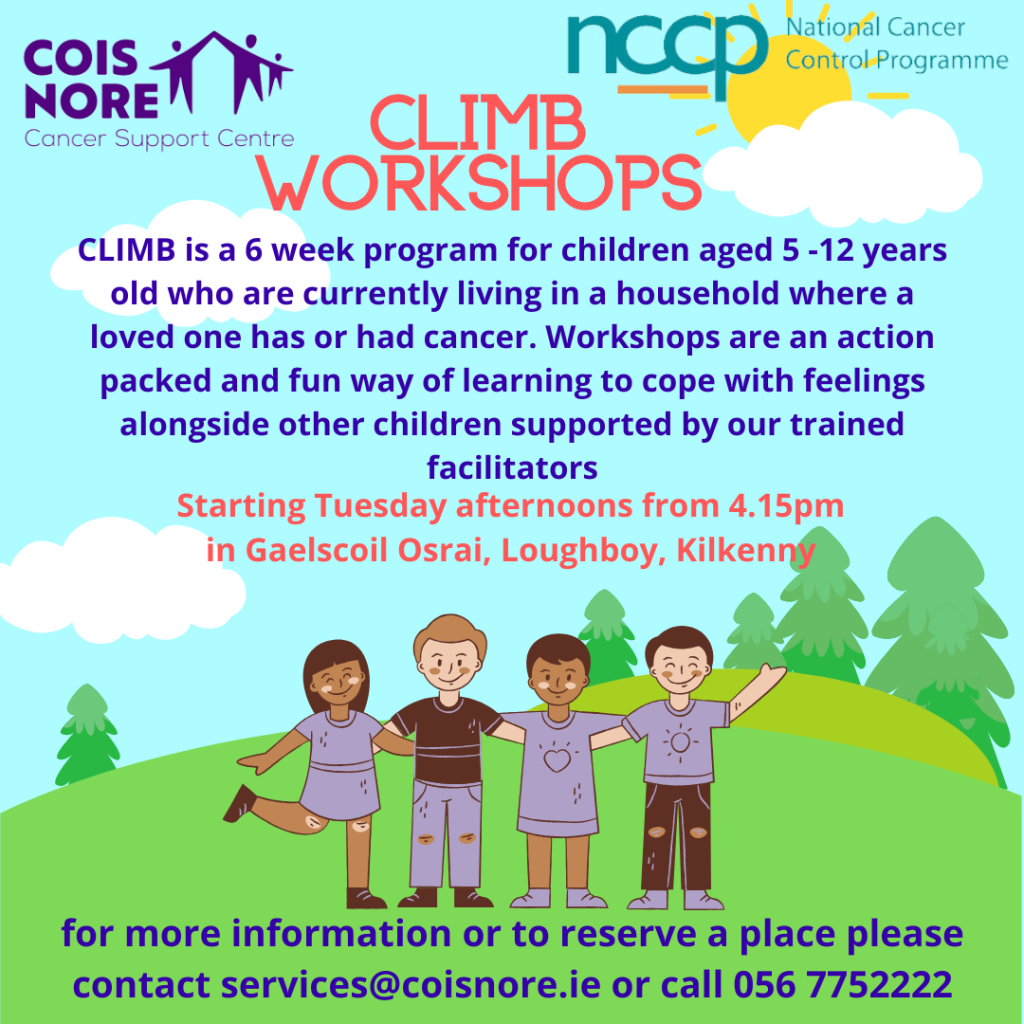 COIS NORE
Cancer Support Centre

nccp National Cancer Control Programme

CLIMB WORKSHOPS

CLIMB is a 6 week program for children aged 5 -12 years old who are currently living in a household where a loved one has or had cancer. Workshops are an action packed and fun way of learning to cope with feelings alongside other children supported by our trained facilitators

Starting Tuesday afternoons from 4.15pm in Gaelscoil Osrai, Loughboy, Kilkenny

for more information or to reserve a place please contact services@coisnore.ie or call 056 7752222